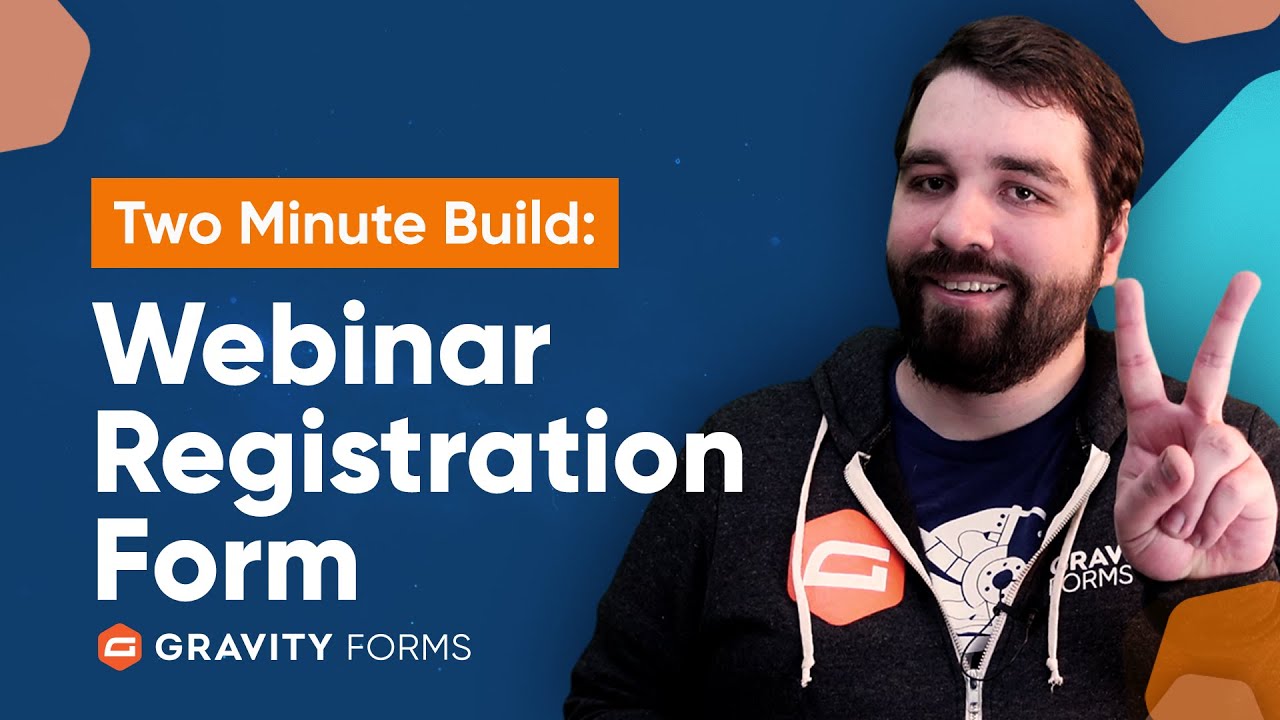 Two Minute Build:

Webinar Registration Form

GRAVITY FORMS

GRAV
FORMS